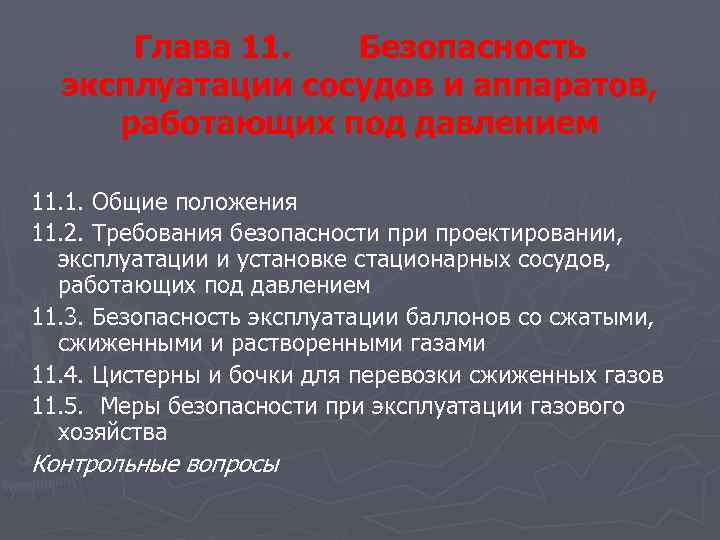 Глава 11. Безопасность эксплуатации сосудов и аппаратов, работающих под давлением

11.1. Общие положения

11.2. Требования безопасности при проектировании, эксплуатации и установке стационарных сосудов, работающих под давлением

11.3. Безопасность эксплуатации баллонов со сжатыми, сжиженными и растворенными газами

11.4. Цистерны и бочки для перевозки сжиженных газов

11.5. Меры безопасности при эксплуатации газового хозяйства

Контрольные вопросы